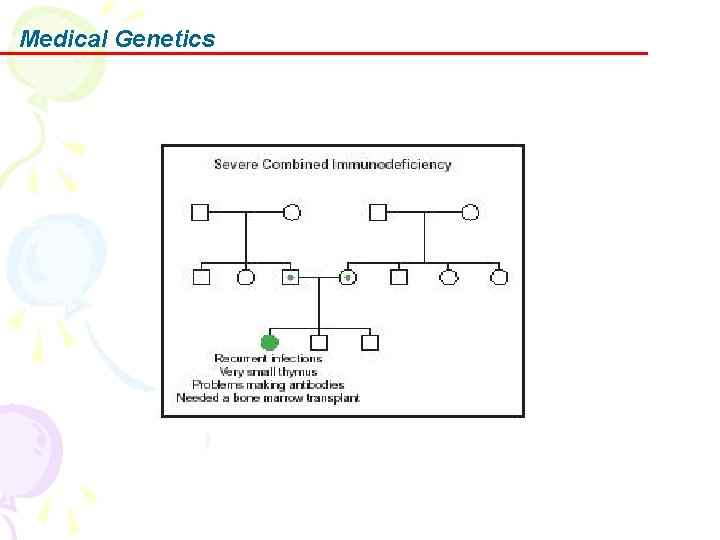 Medical Genetics

Severe Combined Immunodeficiency

Recurrent infections
Very small thymus
Problems making antibodies
Needed a bone marrow transplant